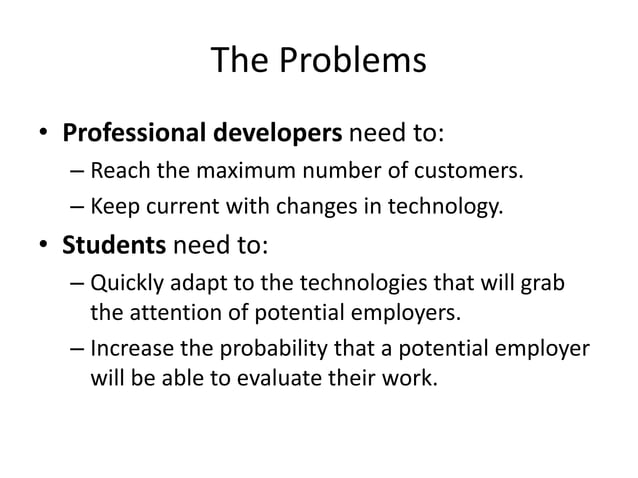 The Problems

• Professional developers need to:
– Reach the maximum number of customers.
– Keep current with changes in technology.
• Students need to:
– Quickly adapt to the technologies that will grab the attention of potential employers.
– Increase the probability that a potential employer will be able to evaluate their work.